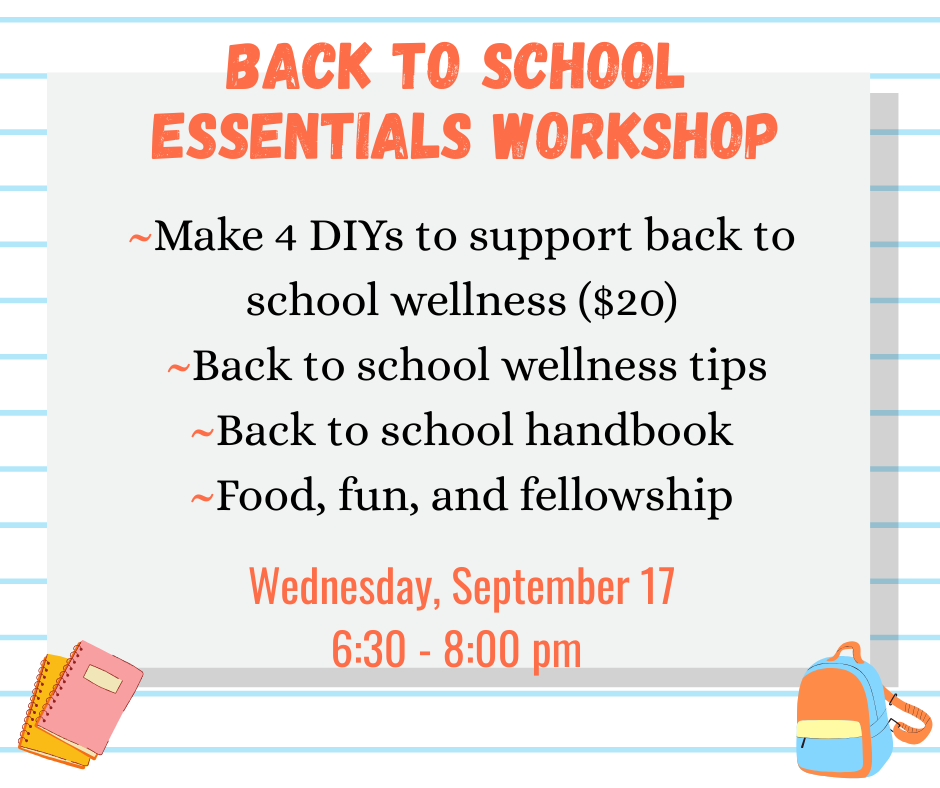 BACK TO SCHOOL ESSENTIALS WORKSHOP

~Make 4 DIYs to support back to school wellness (\$20)
~Back to school wellness tips
~Back to school handbook
~Food, fun, and fellowship

Wednesday, September 17
6:30 - 8:00 pm